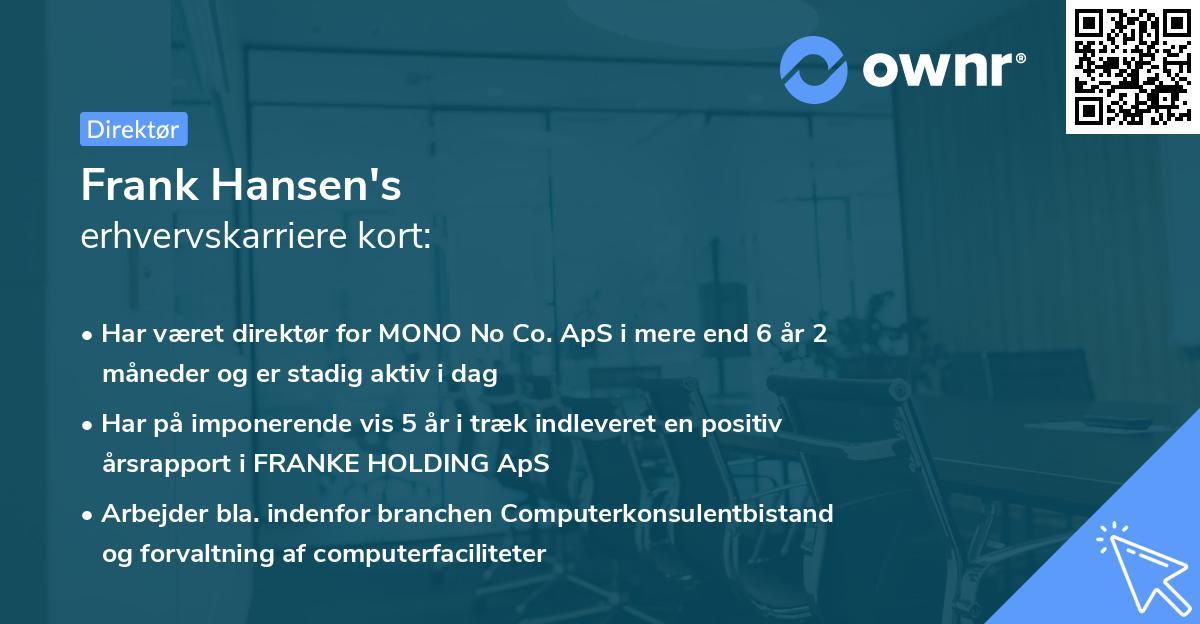 ownr®

Direktør

Frank Hansen's
erhvervskarriere kort:

• Har været direktør for MONO No Co. ApS i mere end 6 år 2 måneder og er stadig aktiv i dag

• Har på imponerende vis 5 år i træk indleveret en positiv årsrapport i FRANKE HOLDING ApS

• Arbejder bla. indenfor branchen Computerkonsulentbistand og forvaltning af computerfaciliteter